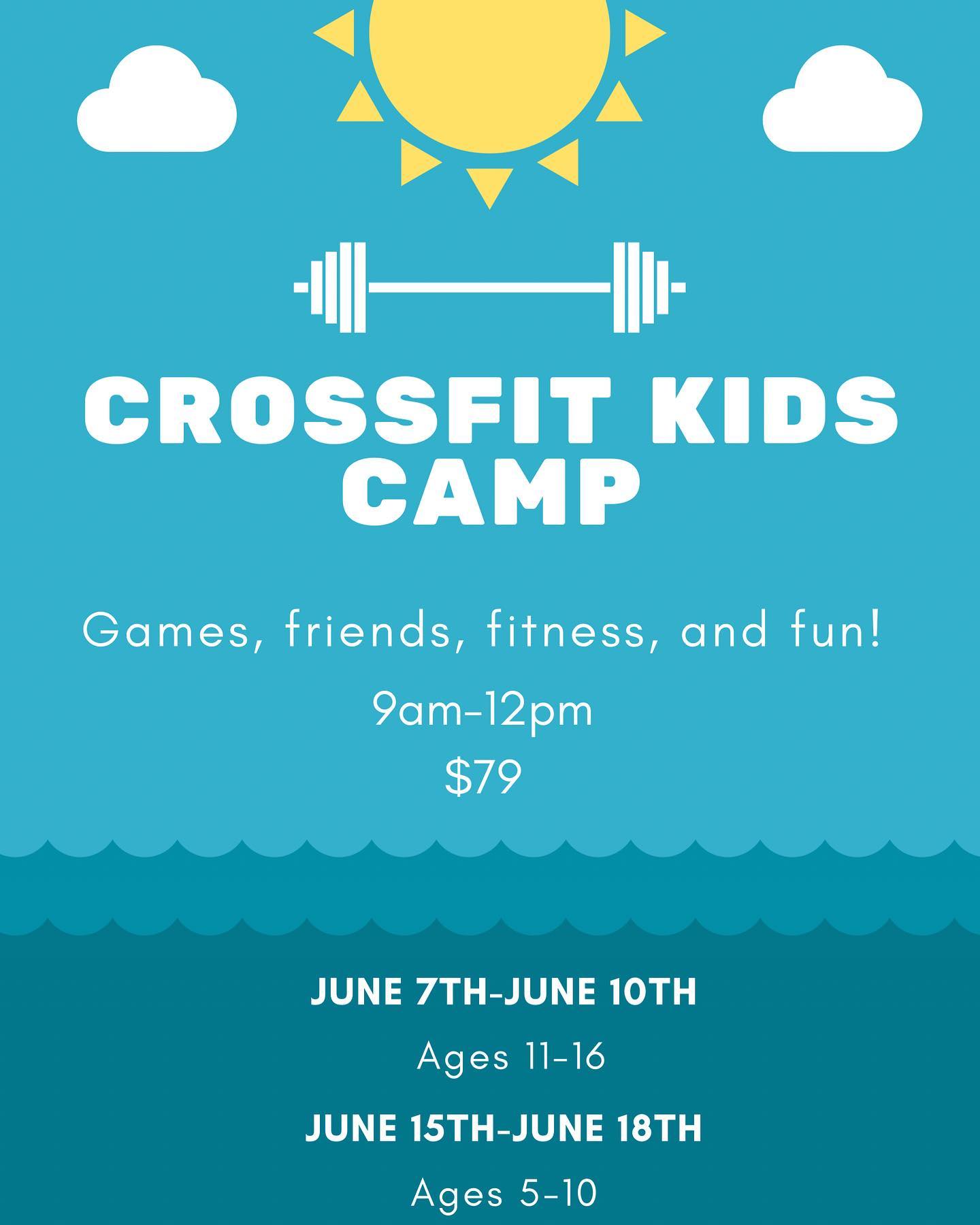 CROSSFIT KIDS CAMP

Games, friends, fitness, and fun!

9am-12pm
$79

JUNE 7TH-JUNE 10TH

Ages 11-16

JUNE 15TH-JUNE 18TH

Ages 5-10